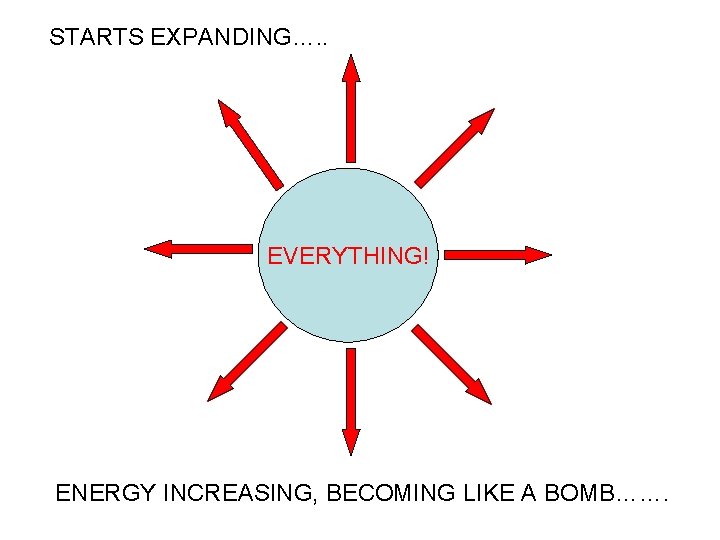 STARTS EXPANDING…..

EVERYTHING!

ENERGY INCREASING, BECOMING LIKE A BOMB…….